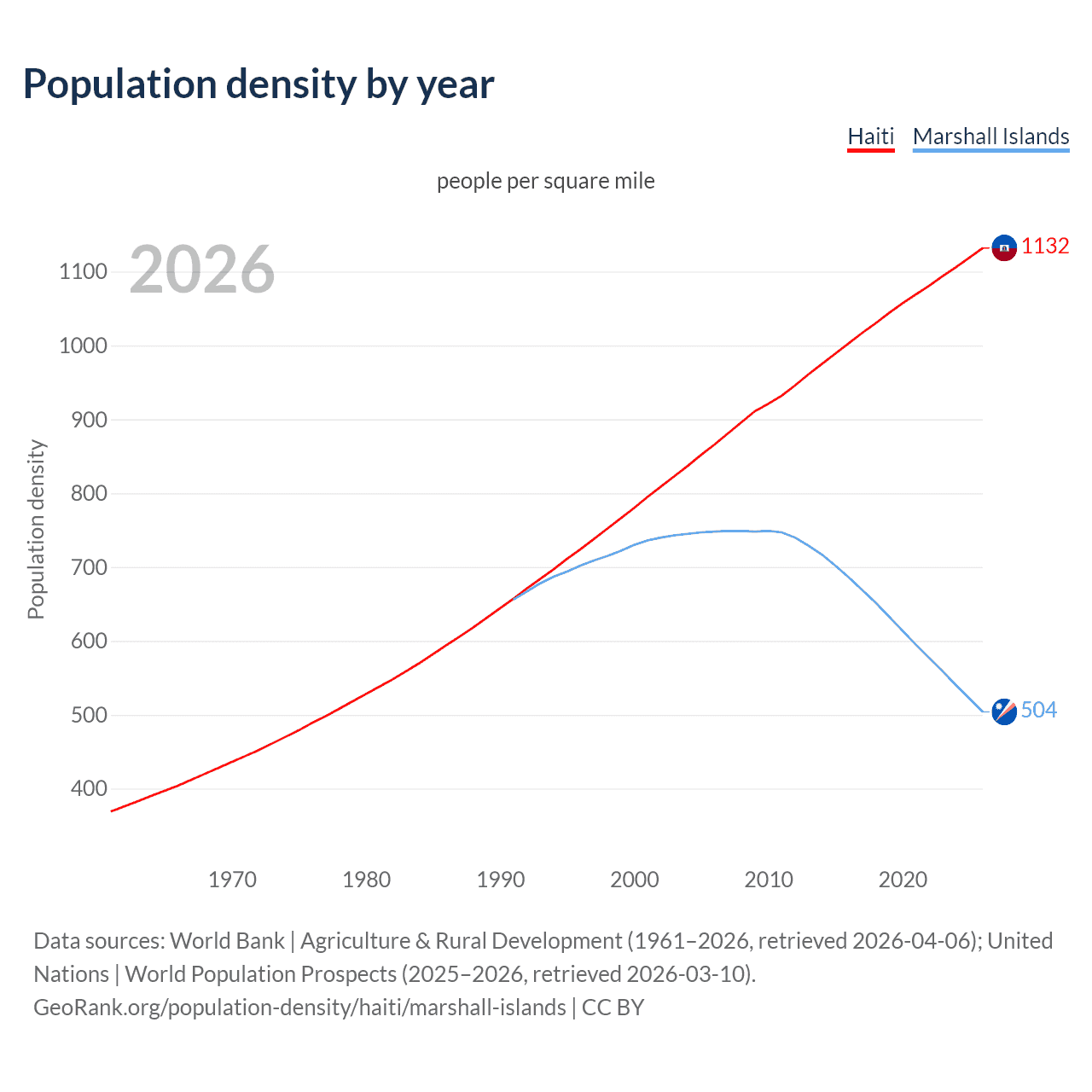 Population density by year

Haiti Marshall Islands

people per square mile

2026

Population density

1100
1000
900
800
700
600
500
400

1132
504

1970 1980 1990 2000 2010 2020

Data sources: World Bank | Agriculture & Rural Development (1961–2026, retrieved 2026-04-06); United Nations | World Population Prospects (2025–2026, retrieved 2026-03-10).
GeoRank.org/population-density/haiti/marshall-islands | CC BY